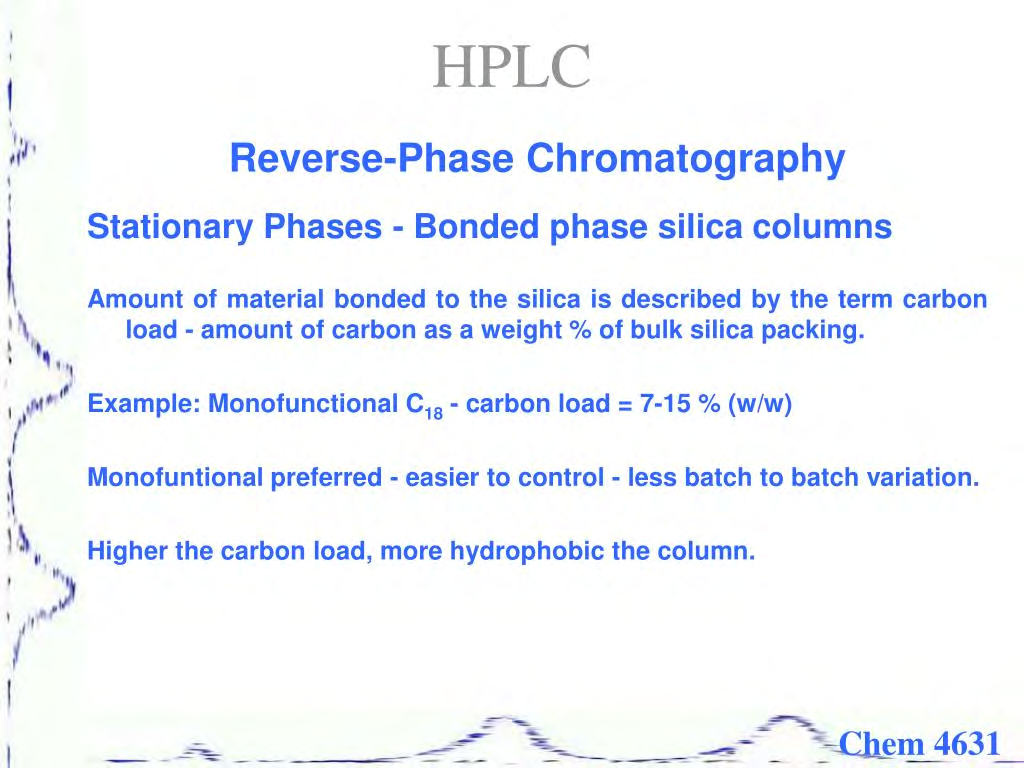 HPLC

Reverse-Phase Chromatography

Stationary Phases - Bonded phase silica columns

Amount of material bonded to the silica is described by the term carbon load - amount of carbon as a weight % of bulk silica packing.

Example: Monofunctional $C_{18}$ - carbon load = 7-15 % (w/w)

Monofuntional preferred - easier to control - less batch to batch variation.

Higher the carbon load, more hydrophobic the column.

Chem 4631